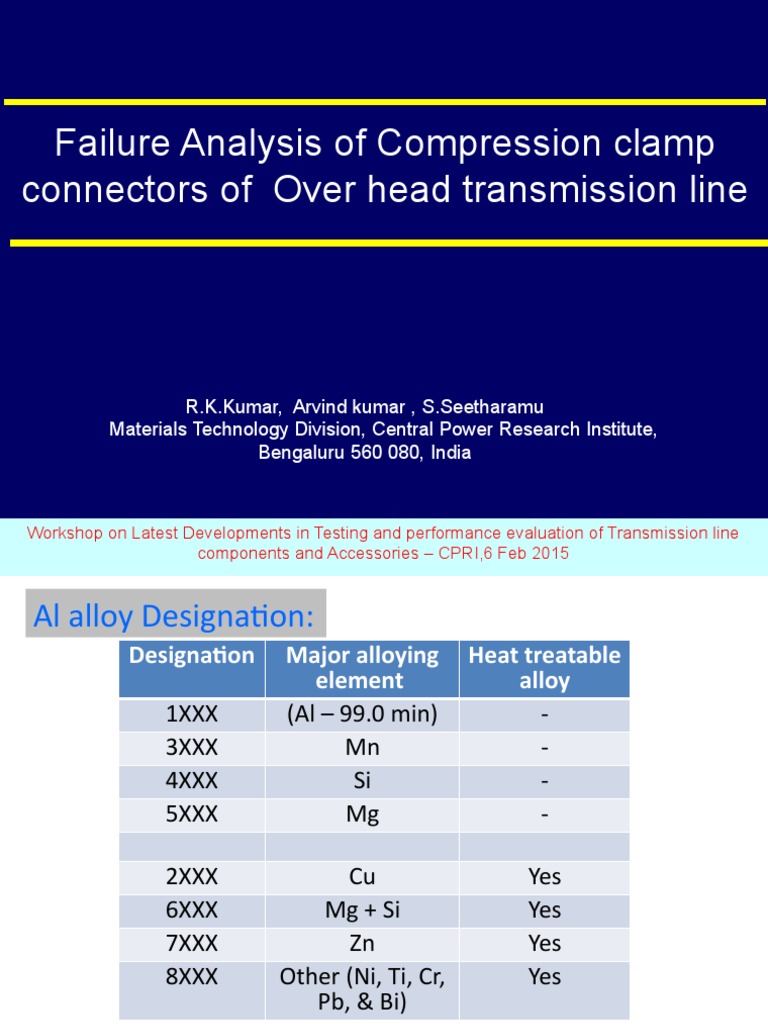 Failure Analysis of Compression clamp connectors of Over head transmission line

R.K.Kumar, Arvind kumar , S.Seetharamu
Materials Technology Division, Central Power Research Institute,
Bengaluru 560 080, India

Workshop on Latest Developments in Testing and performance evaluation of Transmission line components and Accessories – CPRI,6 Feb 2015

Al alloy Designation:

| Designation | Major alloying element | Heat treatable alloy |
|---|---|---|
| 1XXX | (Al – 99.0 min) | - |
| 3XXX | Mn | - |
| 4XXX | Si | - |
| 5XXX | Mg | - |
| | | |
| 2XXX | Cu | Yes |
| 6XXX | Mg + Si | Yes |
| 7XXX | Zn | Yes |
| 8XXX | Other (Ni, Ti, Cr, Pb, & Bi) | Yes |